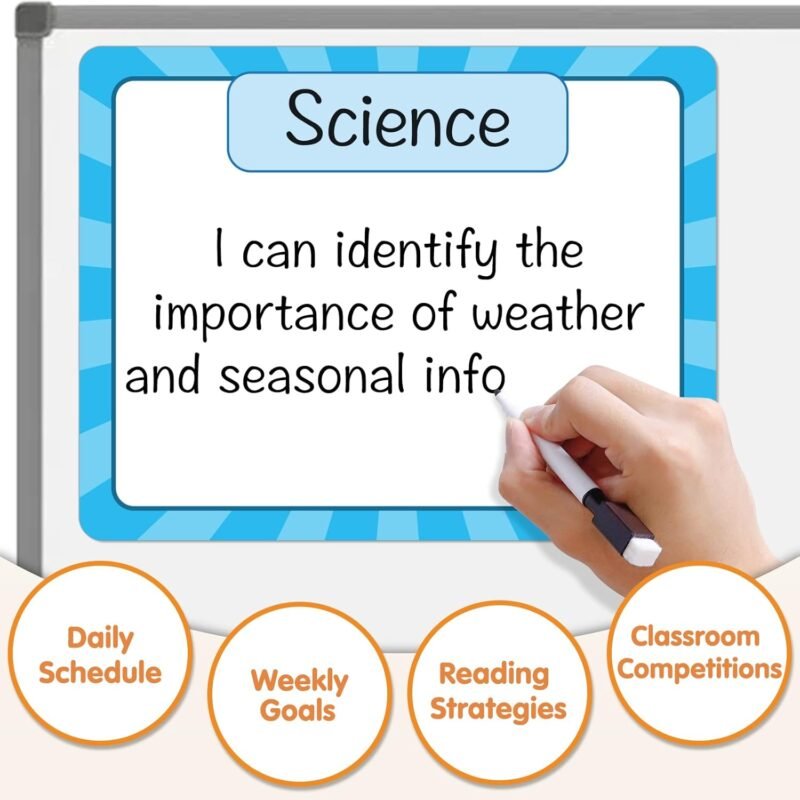 Science

I can identify the importance of weather and seasonal info

Daily Schedule

Weekly Goals

Reading Strategies

Classroom Competitions